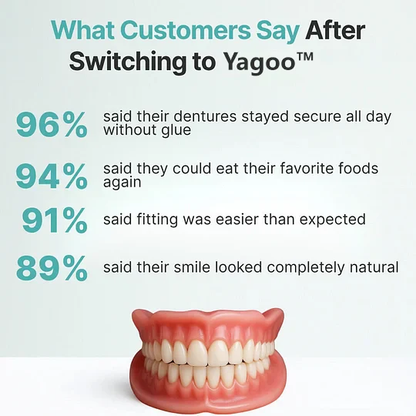 What Customers Say After Switching to Yagoo™

96% said their dentures stayed secure all day without glue

94% said they could eat their favorite foods again

91% said fitting was easier than expected

89% said their smile looked completely natural